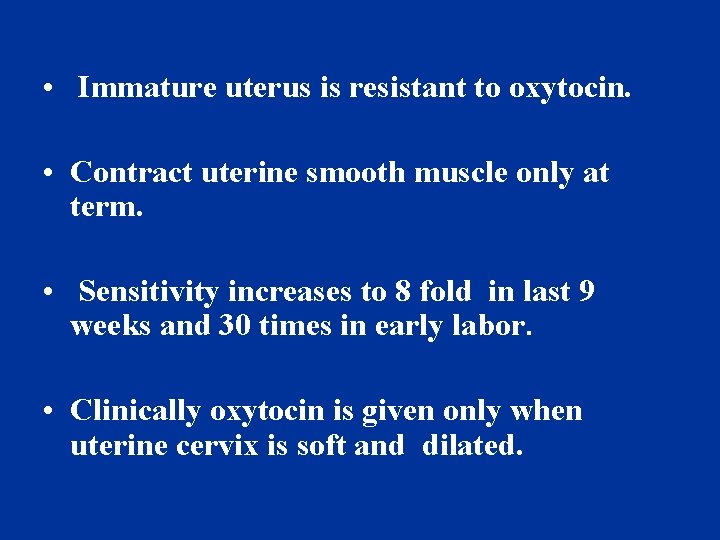 • Immature uterus is resistant to oxytocin.

• Contract uterine smooth muscle only at term.

• Sensitivity increases to 8 fold in last 9 weeks and 30 times in early labor.

• Clinically oxytocin is given only when uterine cervix is soft and dilated.